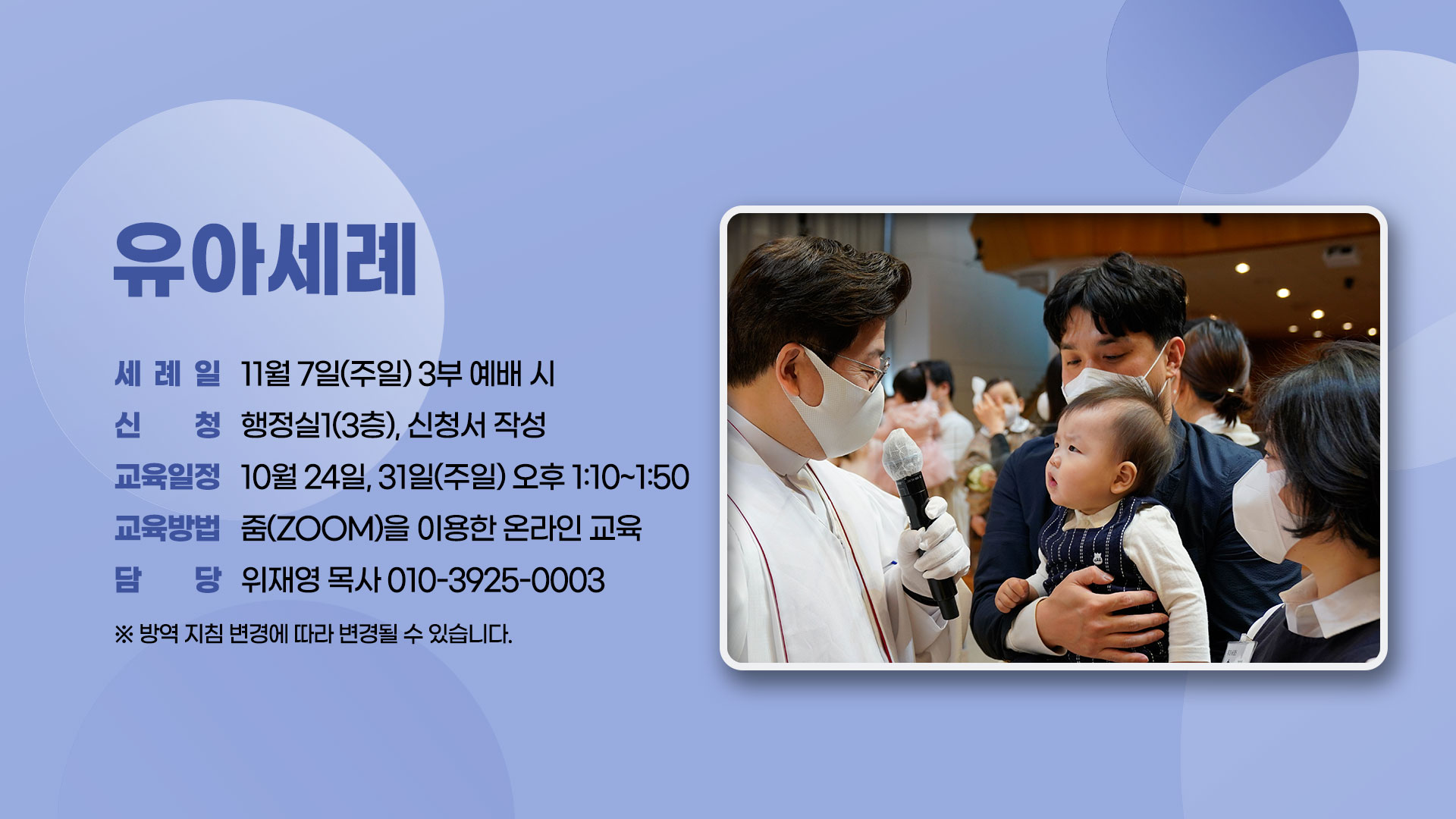 유아세례

세 례 일 11월 7일(주일) 3부 예배 시
신 청 행정실1(3층), 신청서 작성
교육일정 10월 24일, 31일(주일) 오후 1:10~1:50
교육방법 줌(ZOOM)을 이용한 온라인 교육
담 당 위재영 목사 010-3925-0003

※ 방역 지침 변경에 따라 변경될 수 있습니다.